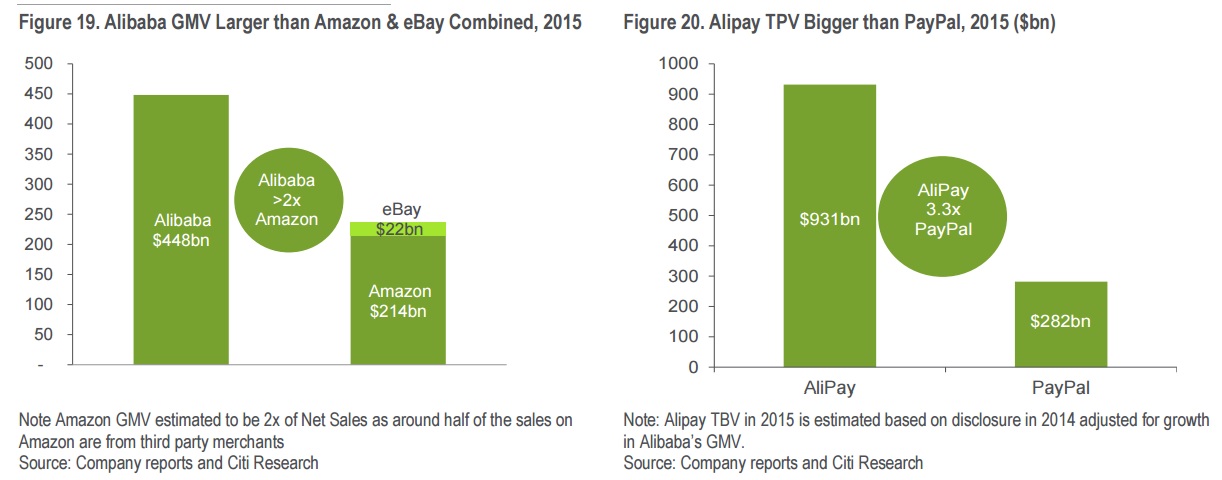 Figure 19. Alibaba GMV Larger than Amazon & eBay Combined, 2015

500
450
400
350
300
250
200
150
100
50
-

Alibaba
$448bn

Alibaba
>2x
Amazon

eBay
$22bn

Amazon
$214bn

Note Amazon GMV estimated to be 2x of Net Sales as around half of the sales on Amazon are from third party merchants
Source: Company reports and Citi Research

Figure 20. Alipay TPV Bigger than PayPal, 2015 ($bn)

1000
900
800
700
600
500
400
300
200
100
0

$931bn

AliPay
3.3x
PayPal

$282bn

AliPay
PayPal

Note: Alipay TBV in 2015 is estimated based on disclosure in 2014 adjusted for growth in Alibaba's GMV.
Source: Company reports and Citi Research